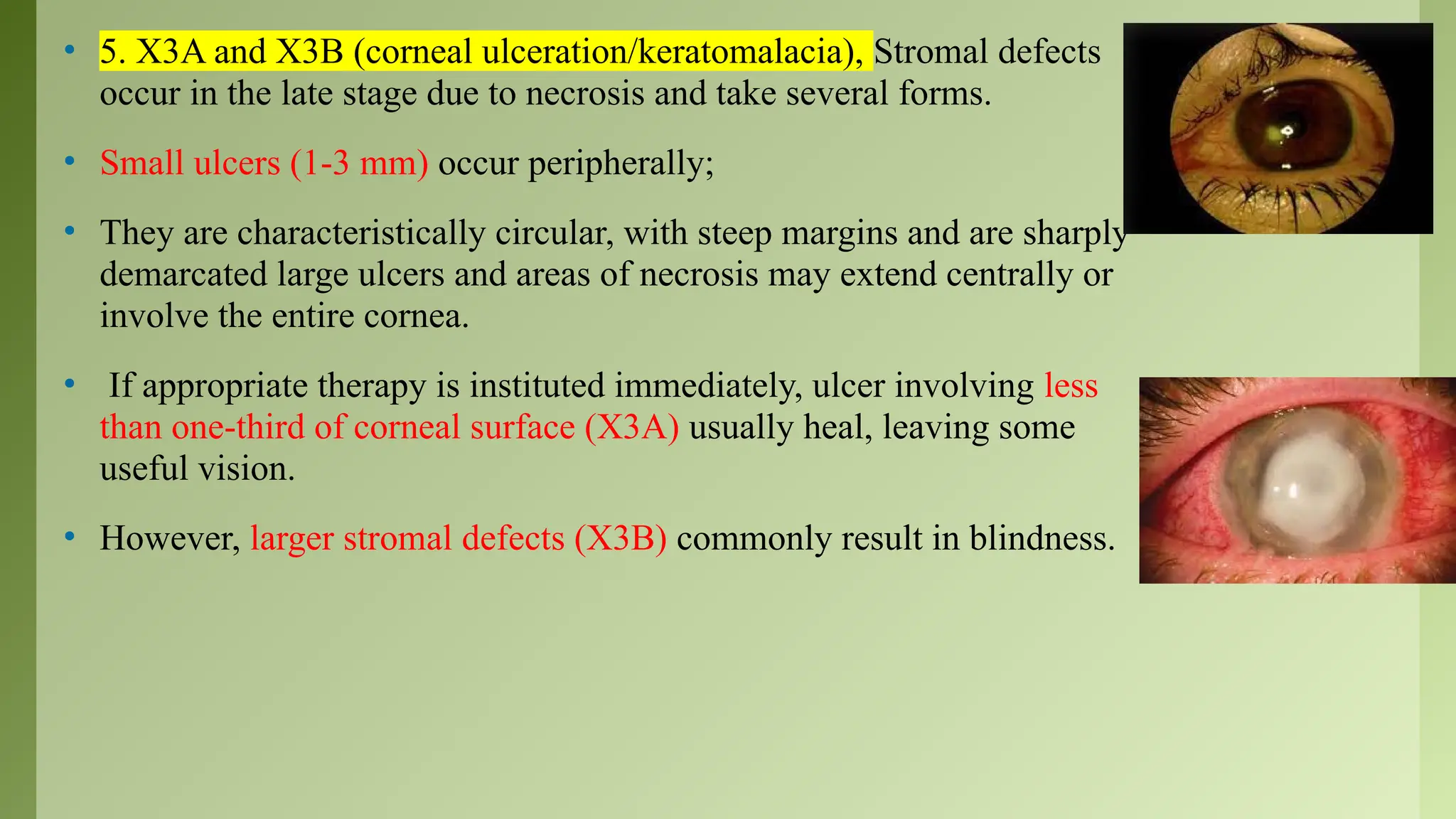 • 5. X3A and X3B (corneal ulceration/keratomalacia), Stromal defects occur in the late stage due to necrosis and take several forms.

• Small ulcers (1-3 mm) occur peripherally;

• They are characteristically circular, with steep margins and are sharply demarcated large ulcers and areas of necrosis may extend centrally or involve the entire cornea.

• If appropriate therapy is instituted immediately, ulcer involving less than one-third of corneal surface (X3A) usually heal, leaving some useful vision.

• However, larger stromal defects (X3B) commonly result in blindness.